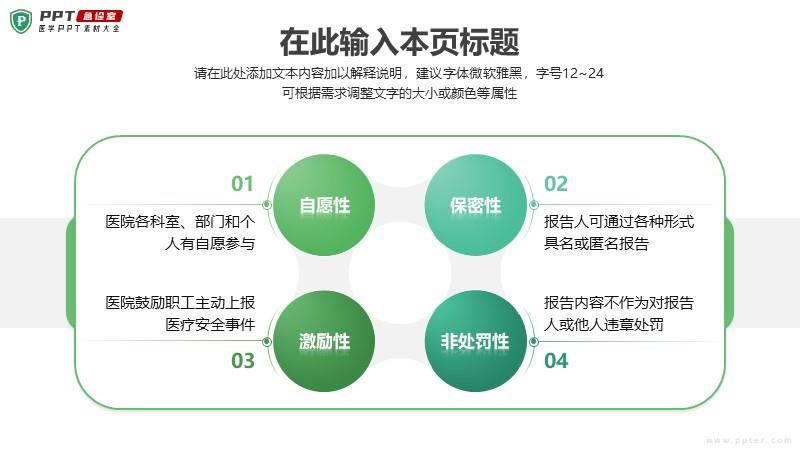 PPT 急诊室
医学PPT素材大全

在此输入本页标题

请在此处添加文本内容加以解释说明，建议字体微软雅黑，字号12~24
可根据需求调整文字的大小或颜色等属性

01
自愿性
医院各科室、部门和个人有自愿参与

02
保密性
报告人可通过各种形式具名或匿名报告

医院鼓励职工主动上报医疗安全事件
激励性
03

报告内容不作为对报告人或他人违章处罚
非处罚性
04

www.ppter.com